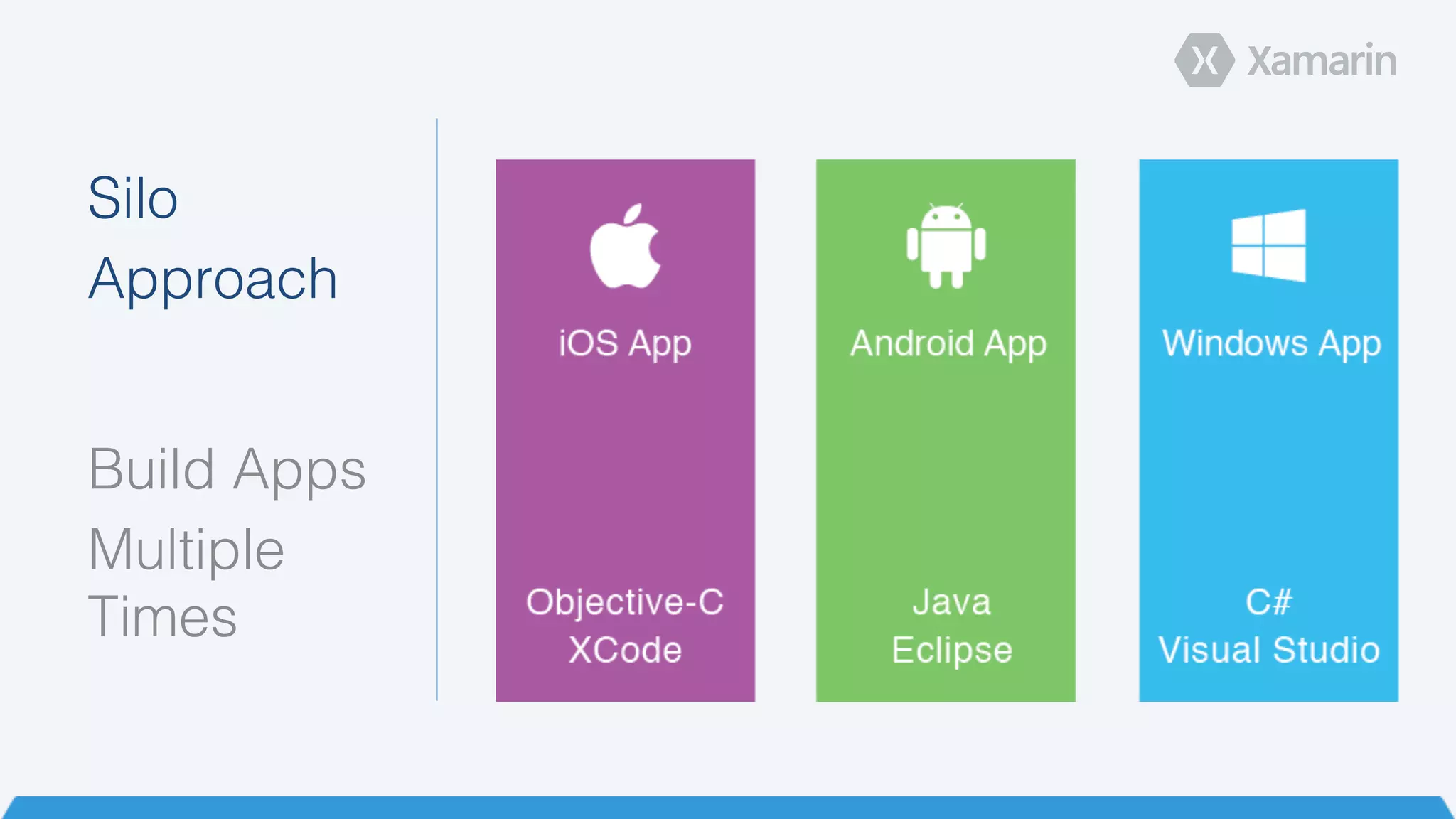 Xamarin

Silo
Approach

Build Apps
Multiple
Times

iOS App

Objective-C
XCode

Android App

Java
Eclipse

Windows App

C#
Visual Studio